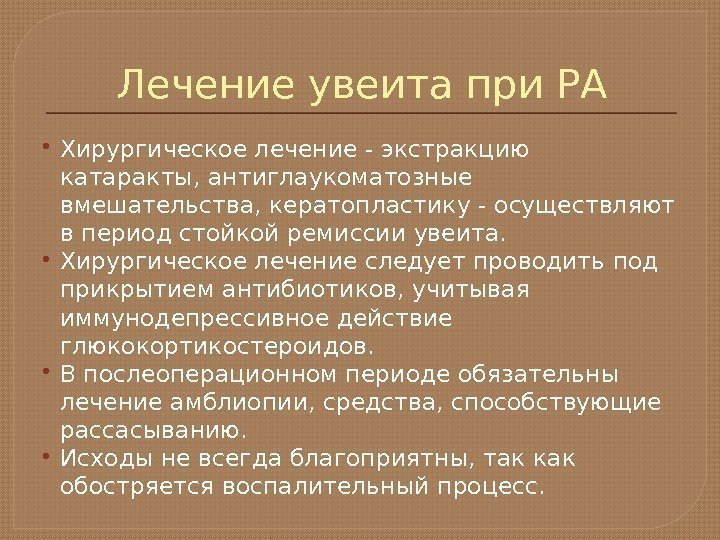 Лечение увеита при РА

• Хирургическое лечение - экстракцию катаракты, антиглаукоматозные вмешательства, кератопластику - осуществляют в период стойкой ремиссии увеита.
• Хирургическое лечение следует проводить под прикрытием антибиотиков, учитывая иммунодепрессивное действие глюкокортикостероидов.
• В послеоперационном периоде обязательны лечение амблиопии, средства, способствующие рассасыванию.
• Исходы не всегда благоприятны, так как обостряется воспалительный процесс.